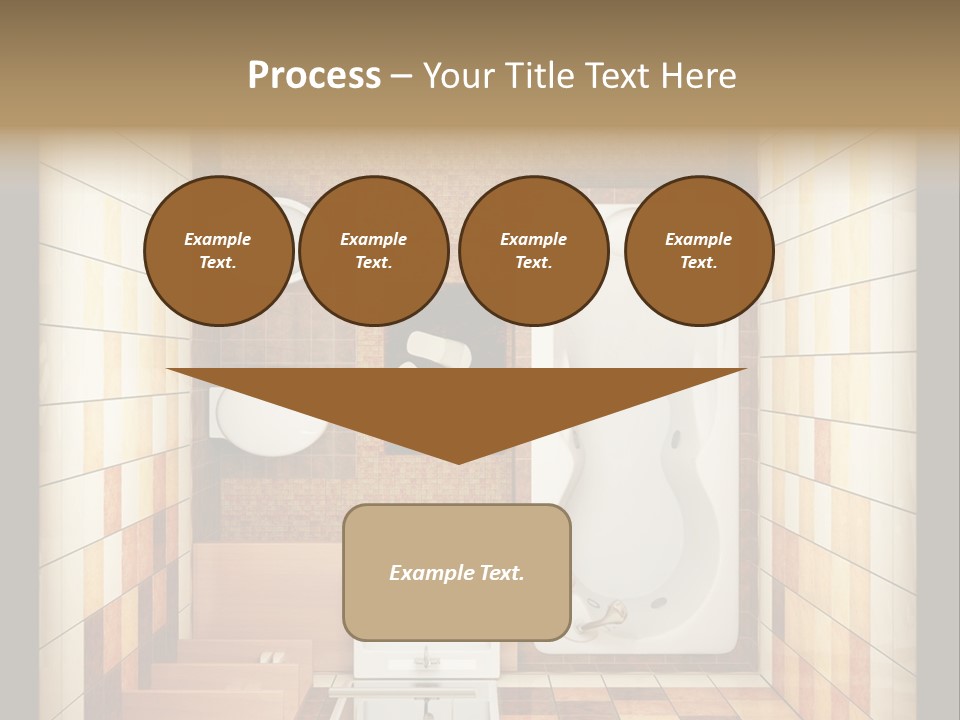 Process – Your Title Text Here

Example Text.

Example Text.

Example Text.

Example Text.

Example Text.